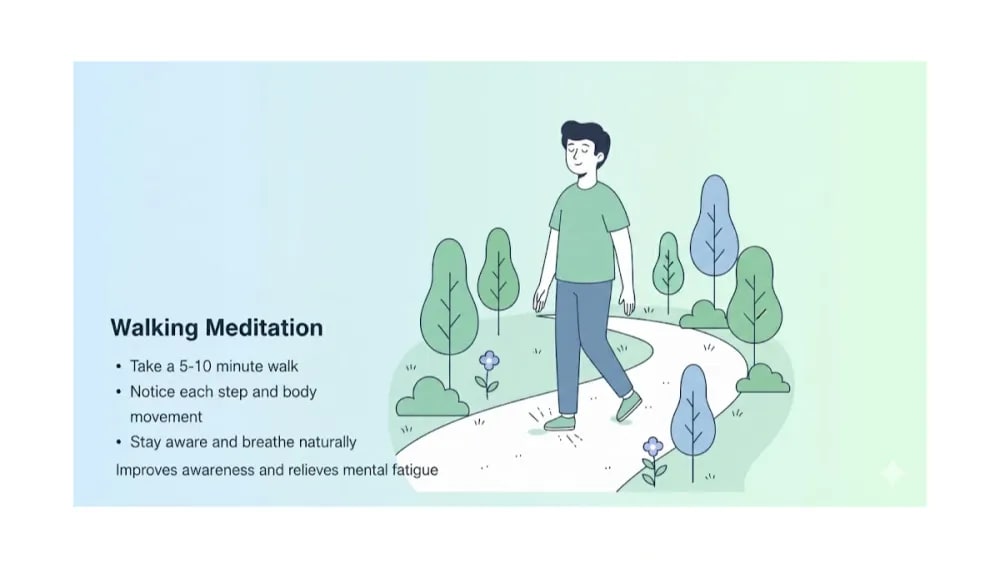 Walking Meditation

• Take a 5-10 minute walk
• Notice each step and body movement
• Stay aware and breathe naturally

Improves awareness and relieves mental fatigue